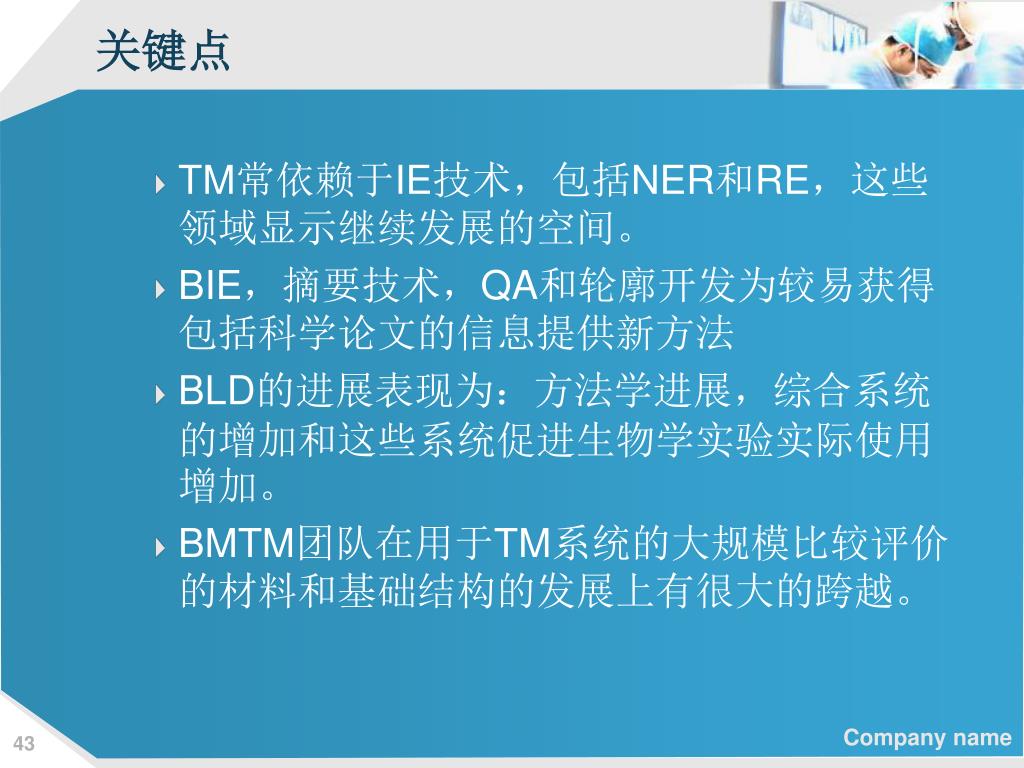 关键点

TM常依赖于IE技术，包括NER和RE，这些领域显示继续发展的空间。

BIE，摘要技术，QA和轮廓开发为较易获得包括科学论文的信息提供新方法

BLD的进展表现为：方法学进展，综合系统的增加和这些系统促进生物学实验实际使用增加。

BMTM团队在用于TM系统的大规模比较评价的材料和基础结构的发展上有很大的跨越。

43

Company name